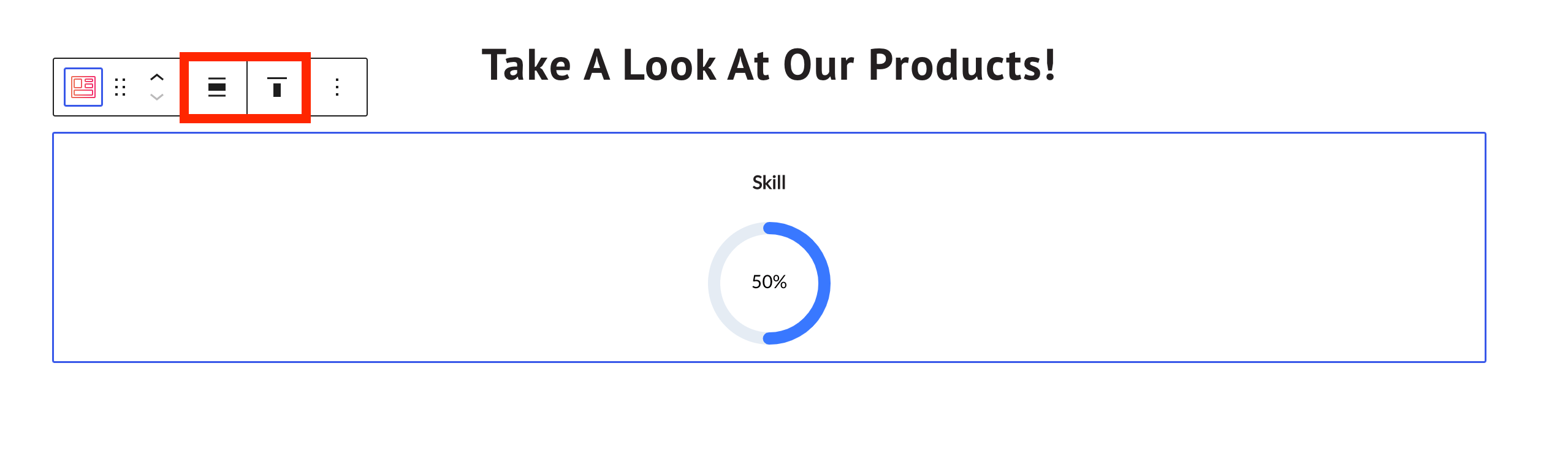 Take A Look At Our Products!

Skill

50%